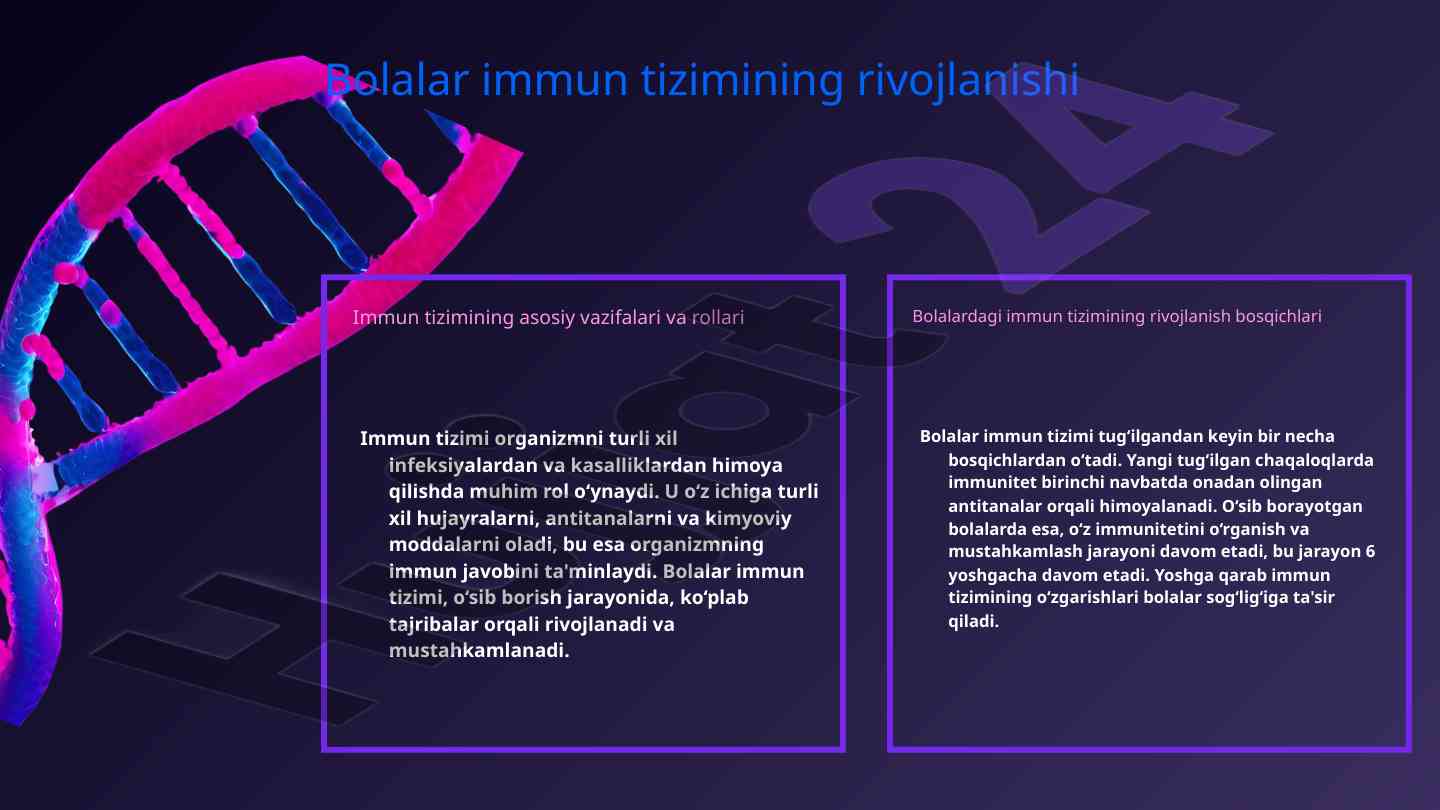 Bolalar immun tizimining rivojlanishi

Immun tizimining asosiy vazifalari va rollari

Immun tizimi organizmni turli xil infeksiyalardan va kasalliklardan himoya qilishda muhim rol oʻynaydi. U oʻz ichiga turli xil hujayralarni, antitanalarni va kimyoviy moddalarni oladi, bu esa organizmning immun javobini ta'minlaydi. Bolalar immun tizimi, oʻsib borish jarayonida, koʻplab tajribalar orqali rivojlanadi va mustahkamlanadi.

Bolalardagi immun tizimining rivojlanish bosqichlari

Bolalar immun tizimi tugʻilgandan keyin bir necha bosqichlardan oʻtadi. Yangi tugʻilgan chaqaloqlarda immunitet birinchi navbatda onadan olingan antitanalar orqali himoyalanadi. Oʻsib borayotgan bolalarda esa, oʻz immunitetini oʻrganish va mustahkamlash jarayoni davom etadi, bu jarayon 6 yoshgacha davom etadi. Yoshga qarab immun tizimining oʻzgarishlari bolalar sogʻligʻiga ta'sir qiladi.

Hujjat24